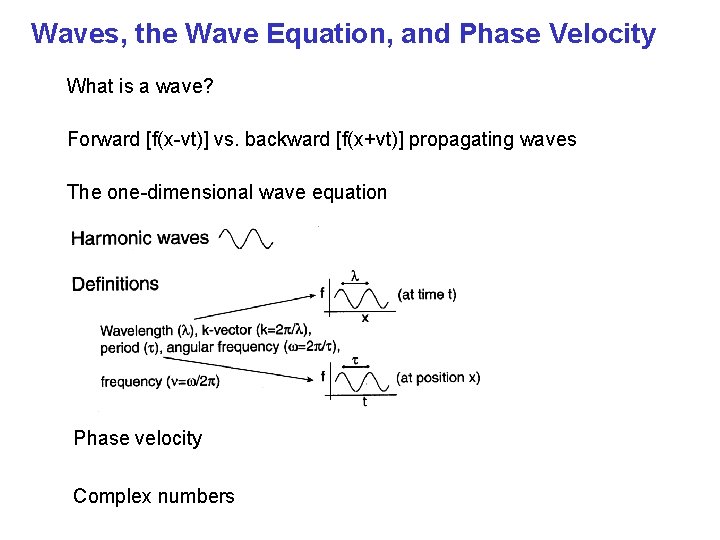 Waves, the Wave Equation, and Phase Velocity

What is a wave?

Forward [f(x-vt)] vs. backward [f(x+vt)] propagating waves

The one-dimensional wave equation

Harmonic waves

Definitions

Wavelength ($\lambda$), k-vector ($k=2\pi/\lambda$), period ($\tau$), angular frequency ($\omega=2\pi/\tau$), frequency ($\nu=\omega/2\pi$)

$\lambda$
f
x
(at time t)

$\tau$
f
t
(at position x)

Phase velocity

Complex numbers